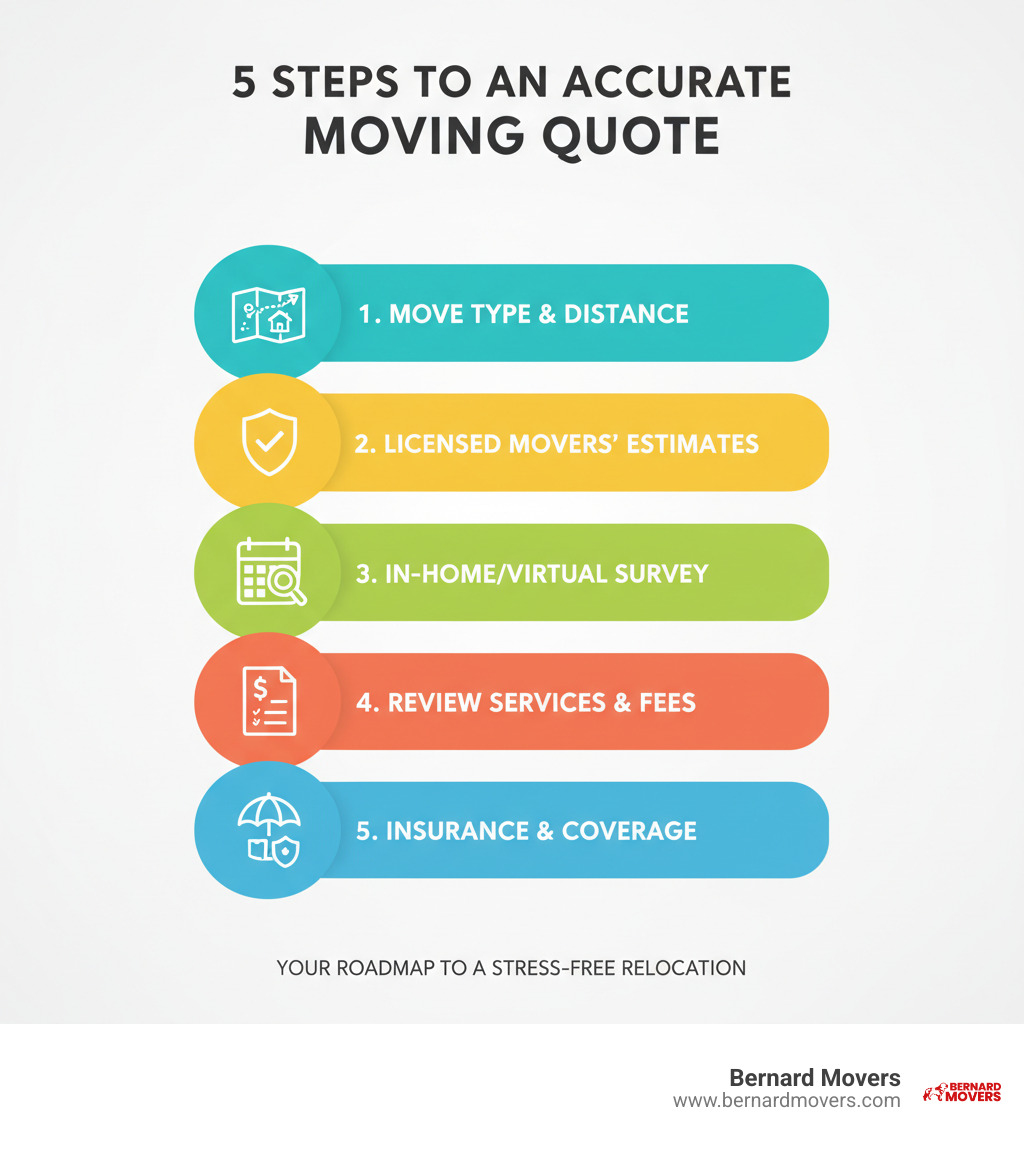 5 STEPS TO AN ACCURATE MOVING QUOTE

1. MOVE TYPE & DISTANCE

2. LICENSED MOVERS' ESTIMATES

3. IN-HOME/VIRTUAL SURVEY

4. REVIEW SERVICES & FEES

5. INSURANCE & COVERAGE

YOUR ROADMAP TO A STRESS-FREE RELOCATION

Bernard Movers
www.bernardmovers.com

BERNARD MOVERS